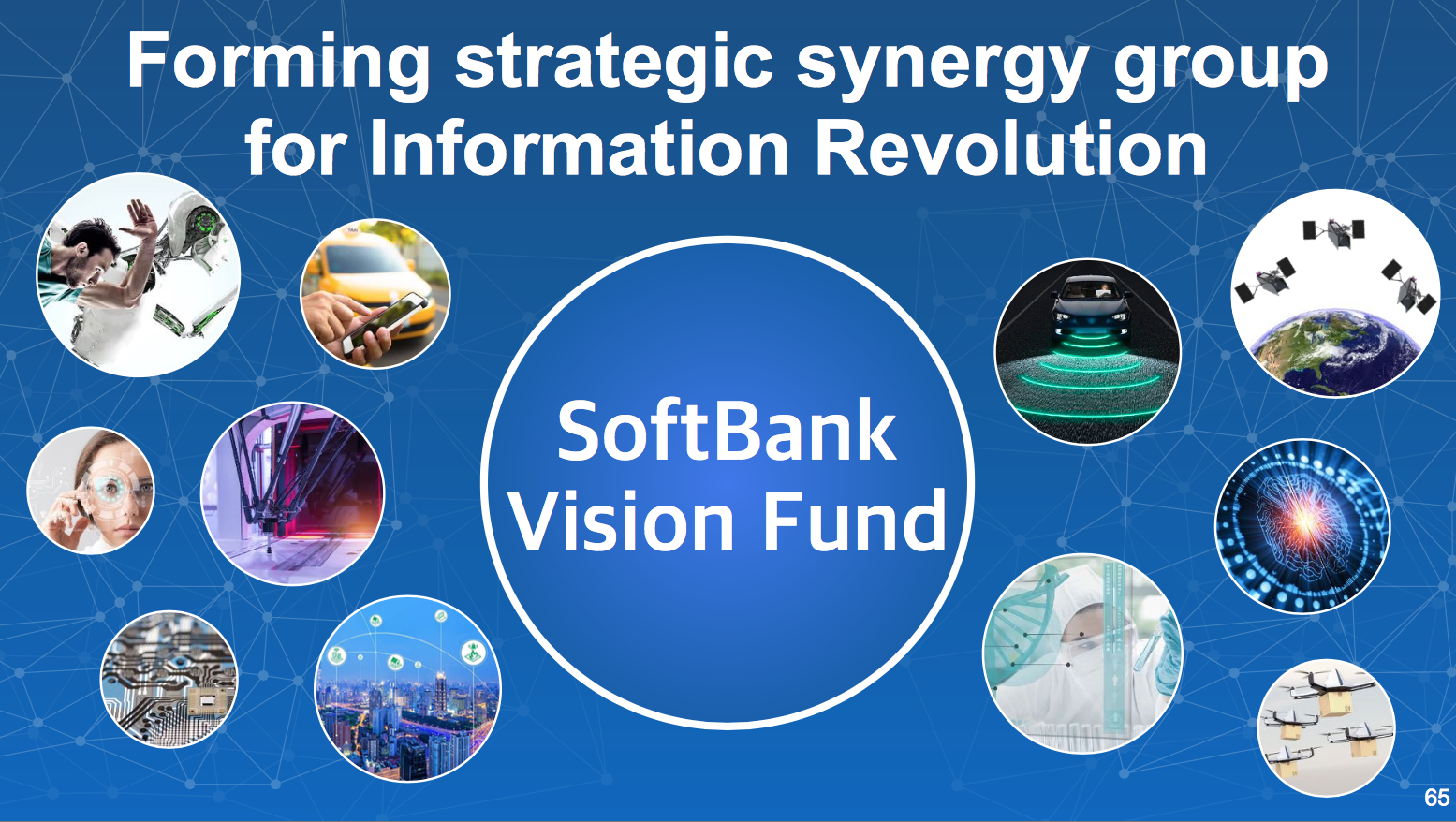 Forming strategic synergy group for Information Revolution

SoftBank Vision Fund

65